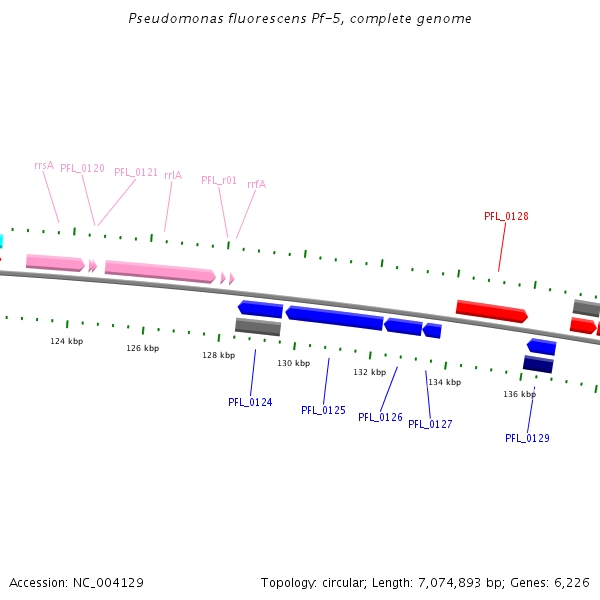 Pseudomonas fluorescens Pf-5, complete genome

rrsA PFL_0120 PFL_0121 rrlA PFL_r01 rrfA

PFL_0128

124 kbp
126 kbp
128 kbp
130 kbp
132 kbp
134 kbp
136 kbp

PFL_0124
PFL_0125
PFL_0126
PFL_0127
PFL_0129

Accession: NC_004129

Topology: circular; Length: 7,074,893 bp; Genes: 6,226